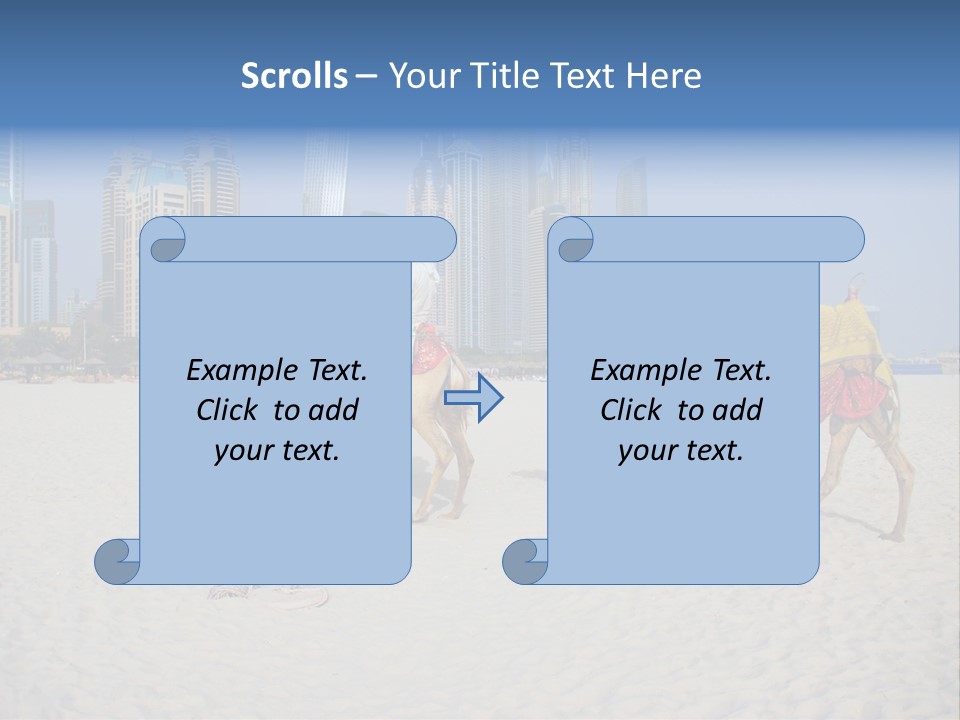 Scrolls – Your Title Text Here

Example Text. Click to add your text.

Example Text. Click to add your text.